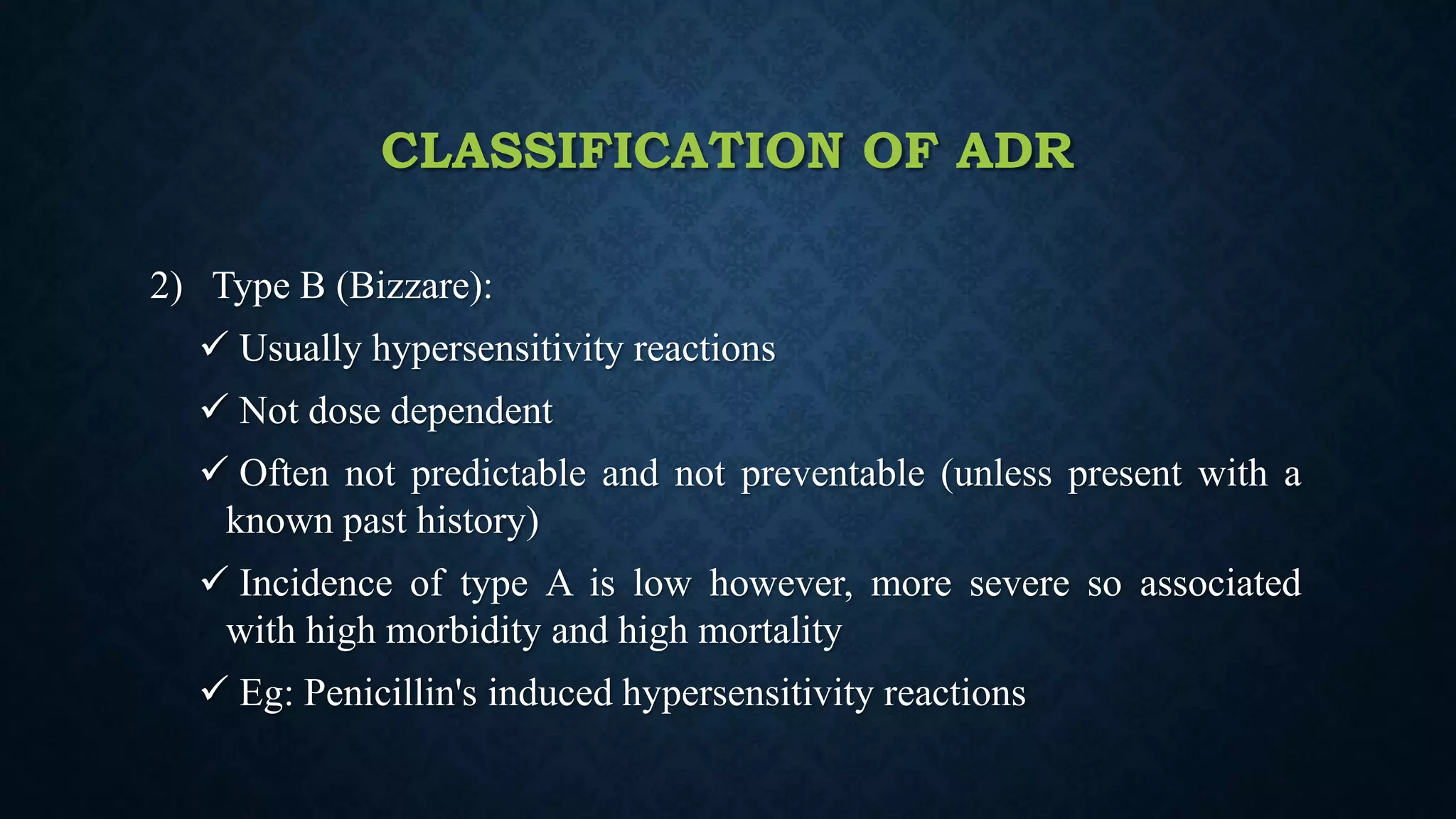 CLASSIFICATION OF ADR

2) Type B (Bizzare):

✓ Usually hypersensitivity reactions

✓ Not dose dependent

✓ Often not predictable and not preventable (unless present with a known past history)

✓ Incidence of type A is low however, more severe so associated with high morbidity and high mortality

✓ Eg: Penicillin's induced hypersensitivity reactions